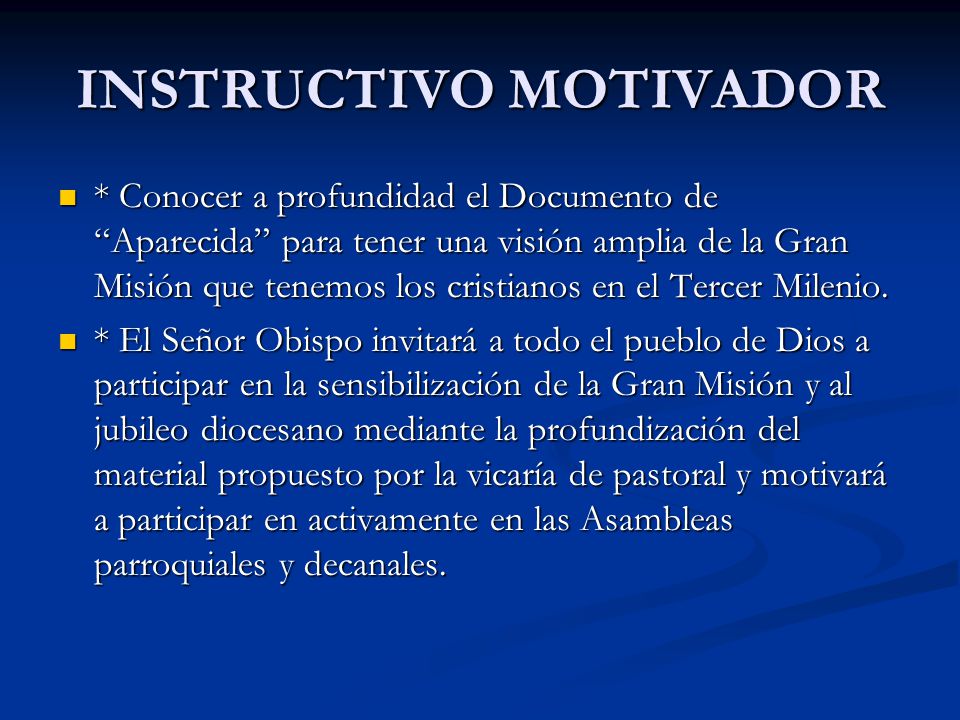 INSTRUCTIVO MOTIVADOR

* Conocer a profundidad el Documento de “Aparecida” para tener una visión amplia de la Gran Misión que tenemos los cristianos en el Tercer Milenio.

* El Señor Obispo invitará a todo el pueblo de Dios a participar en la sensibilización de la Gran Misión y al jubileo diocesano mediante la profundización del material propuesto por la vicaría de pastoral y motivará a participar en activamente en las Asambleas parroquiales y decanales.